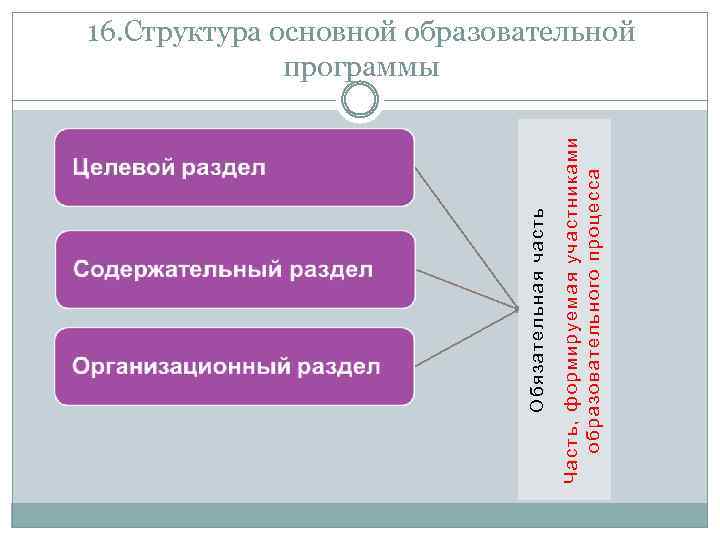 16.Структура основной образовательной программы

Целевой раздел

Содержательный раздел

Организационный раздел

Обязательная часть

Часть, формируемая участниками образовательного процесса